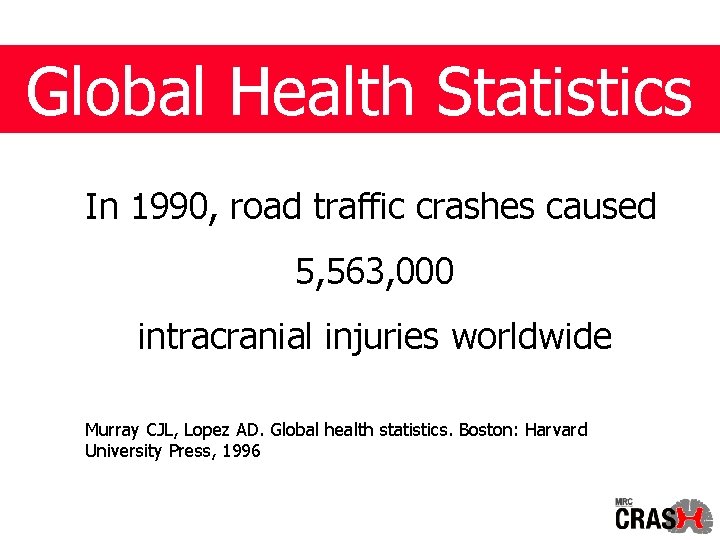 Global Health Statistics

In 1990, road traffic crashes caused

5,563,000

intracranial injuries worldwide

Murray CJL, Lopez AD. Global health statistics. Boston: Harvard University Press, 1996

MRC
CRASH